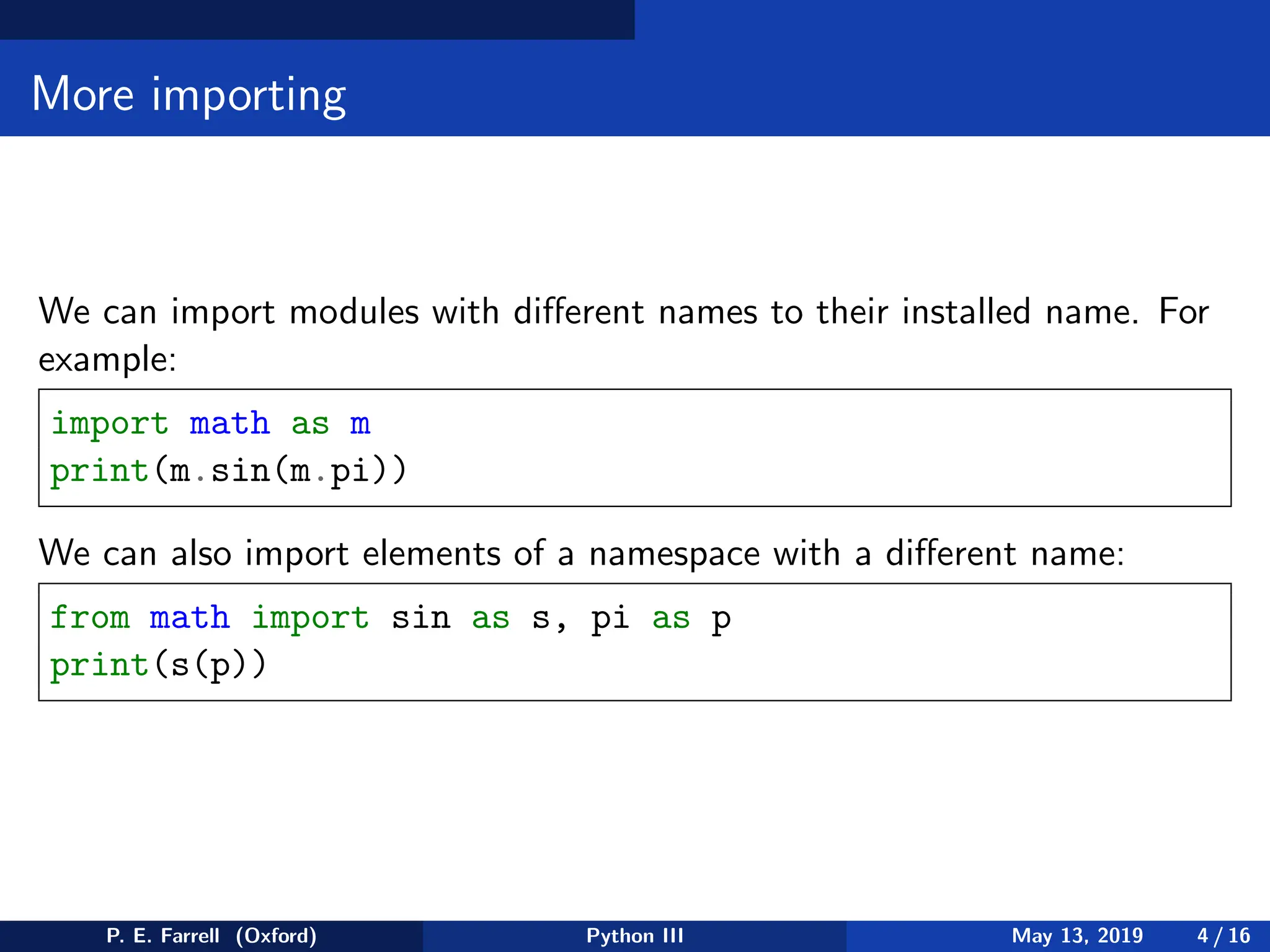 More importing

We can import modules with different names to their installed name. For example:

import math as m
print(m.sin(m.pi))

We can also import elements of a namespace with a different name:

from math import sin as s, pi as p
print(s(p))

P. E. Farrell (Oxford) Python III May 13, 2019 4 / 16